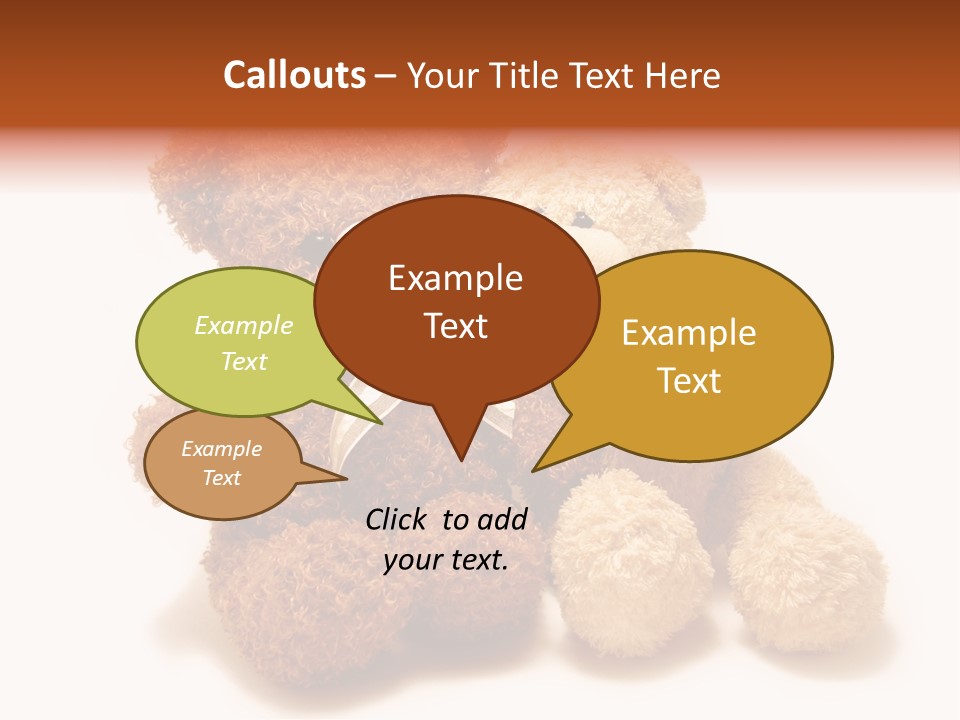 Callouts – Your Title Text Here

Example Text

Example Text

Example Text

Example Text

Click to add your text.